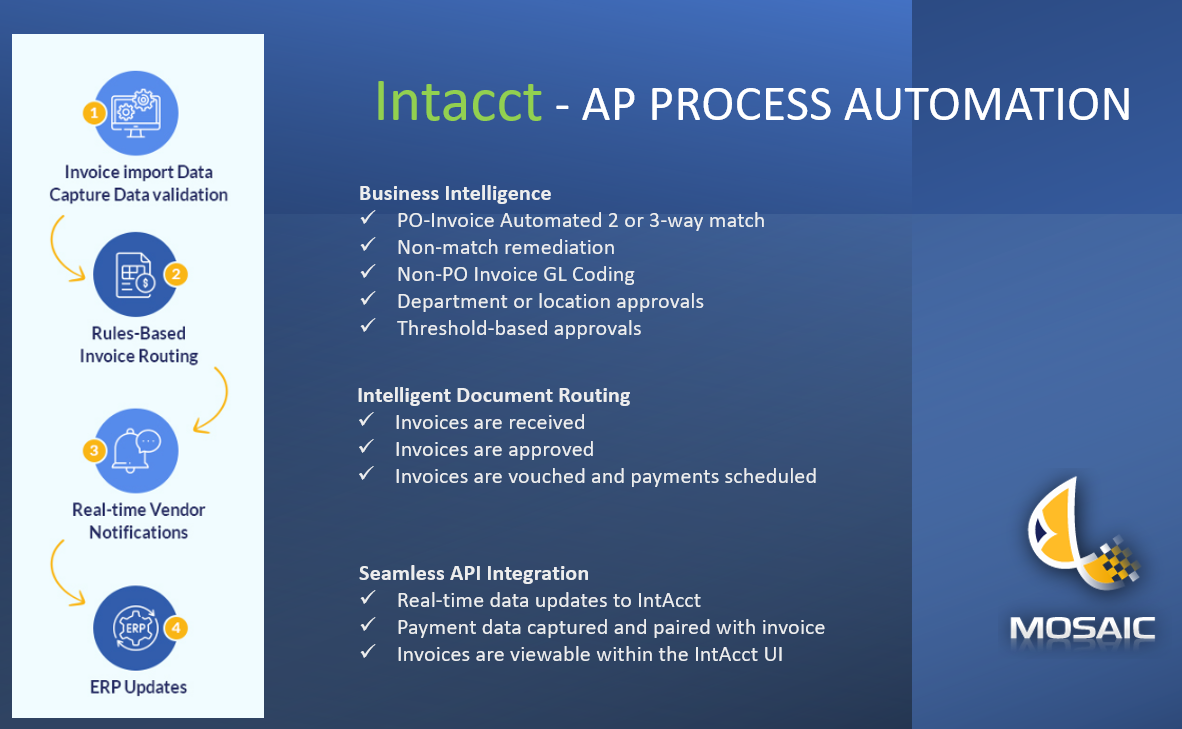 1

Invoice import Data Capture Data validation

2

Rules-Based Invoice Routing

3

Real-time Vendor Notifications

ERP

4

ERP Updates

Intacct - AP PROCESS AUTOMATION

Business Intelligence
✓ PO-Invoice Automated 2 or 3-way match
✓ Non-match remediation
✓ Non-PO Invoice GL Coding
✓ Department or location approvals
✓ Threshold-based approvals

Intelligent Document Routing
✓ Invoices are received
✓ Invoices are approved
✓ Invoices are vouched and payments scheduled

Seamless API Integration
✓ Real-time data updates to IntAcct
✓ Payment data captured and paired with invoice
✓ Invoices are viewable within the IntAcct UI

MOSAIC